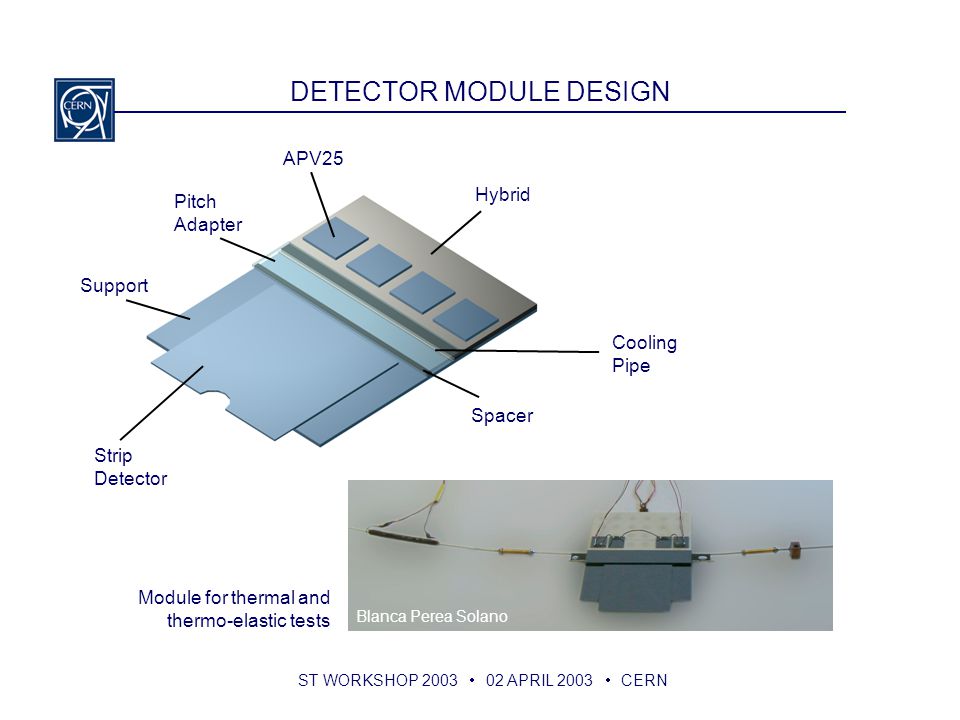 CERN

DETECTOR MODULE DESIGN

APV25

Pitch Adapter

Hybrid

Support

Cooling Pipe

Spacer

Strip Detector

Module for thermal and thermo-elastic tests

Blanca Perea Solano

ST WORKSHOP 2003 • 02 APRIL 2003 • CERN